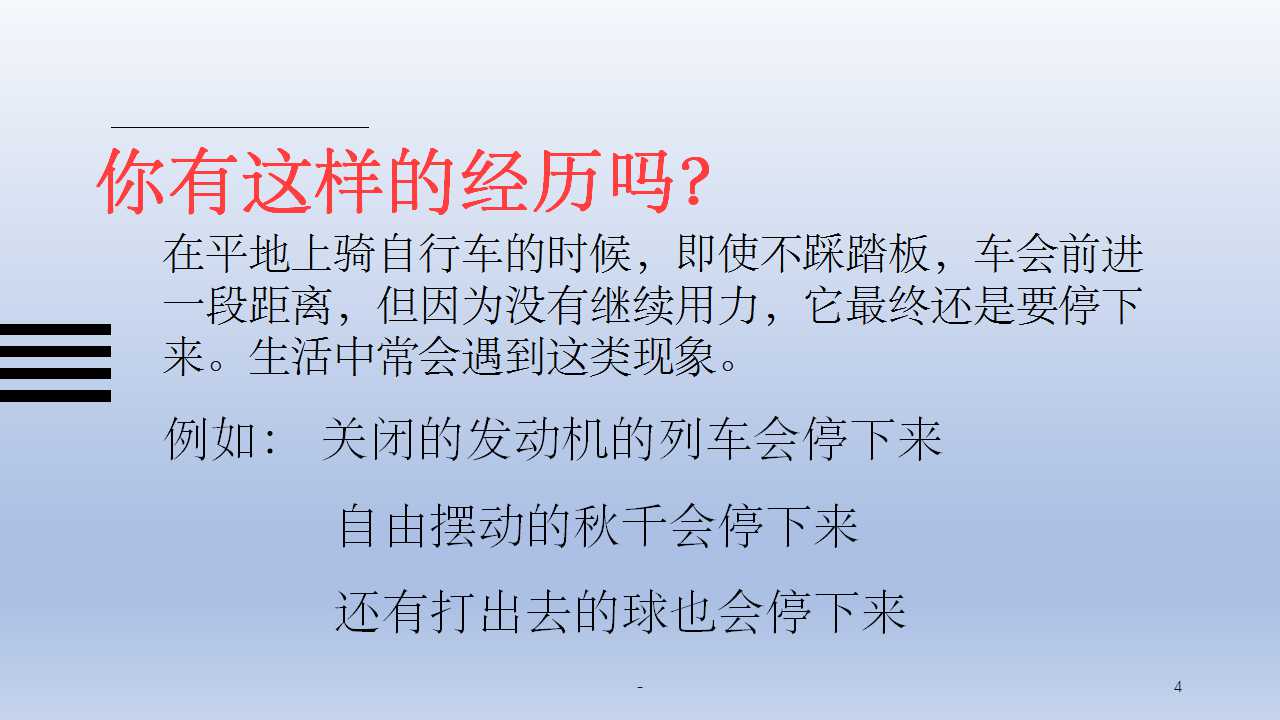 你有这样的经历吗?

在平地上骑自行车的时候，即使不踩踏板，车会前进一段距离，但因为没有继续用力，它最终还是要停下来。生活中常会遇到这类现象。

例如： 关闭的发动机的列车会停下来

自由摆动的秋千会停下来

还有打出去的球也会停下来

-

4